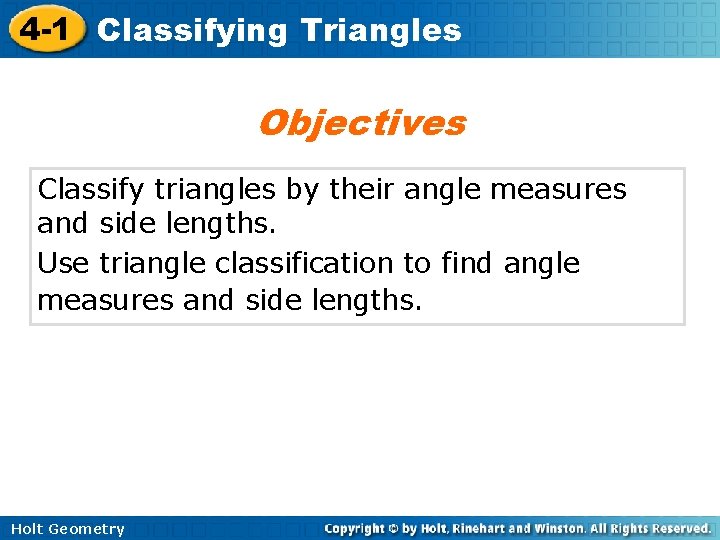 4-1 Classifying Triangles

Objectives

Classify triangles by their angle measures and side lengths.

Use triangle classification to find angle measures and side lengths.

Holt Geometry

Copyright © by Holt, Rinehart and Winston. All Rights Reserved.